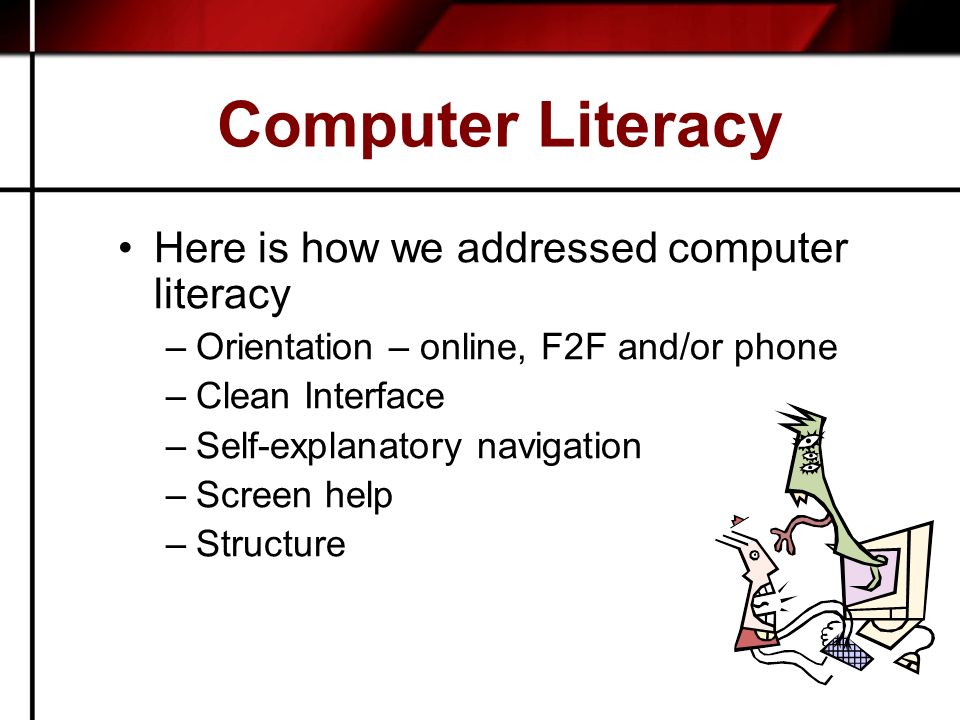 Computer Literacy

• Here is how we addressed computer literacy
– Orientation – online, F2F and/or phone
– Clean Interface
– Self-explanatory navigation
– Screen help
– Structure